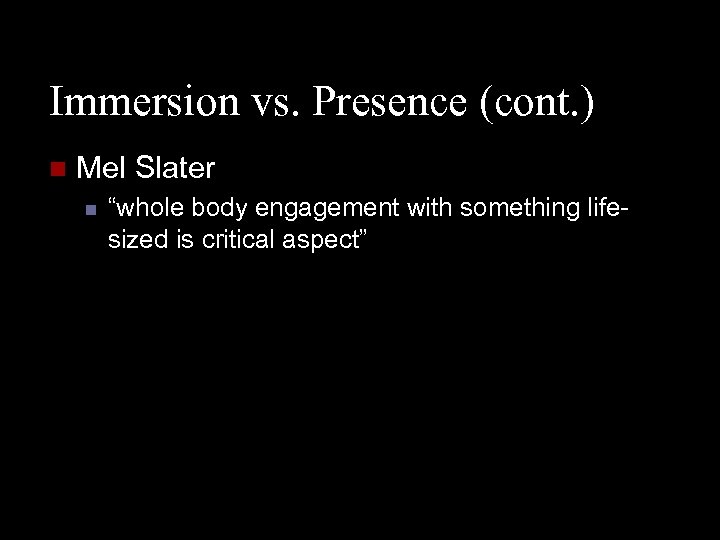 Immersion vs. Presence (cont.)

Mel Slater

“whole body engagement with something life-sized is critical aspect”